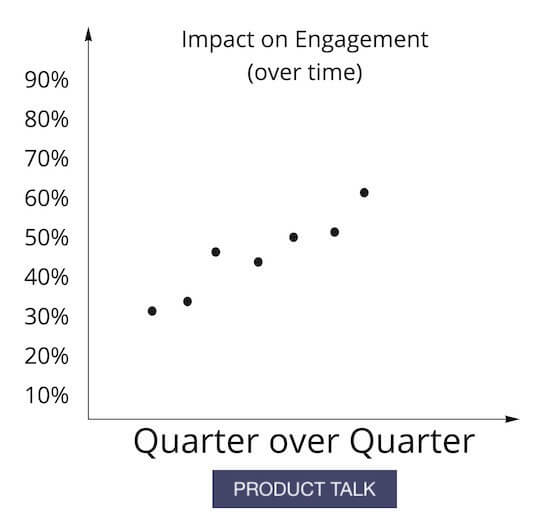 Impact on Engagement
(over time)

90%
80%
70%
60%
50%
40%
30%
20%
10%

Quarter over Quarter

PRODUCT TALK